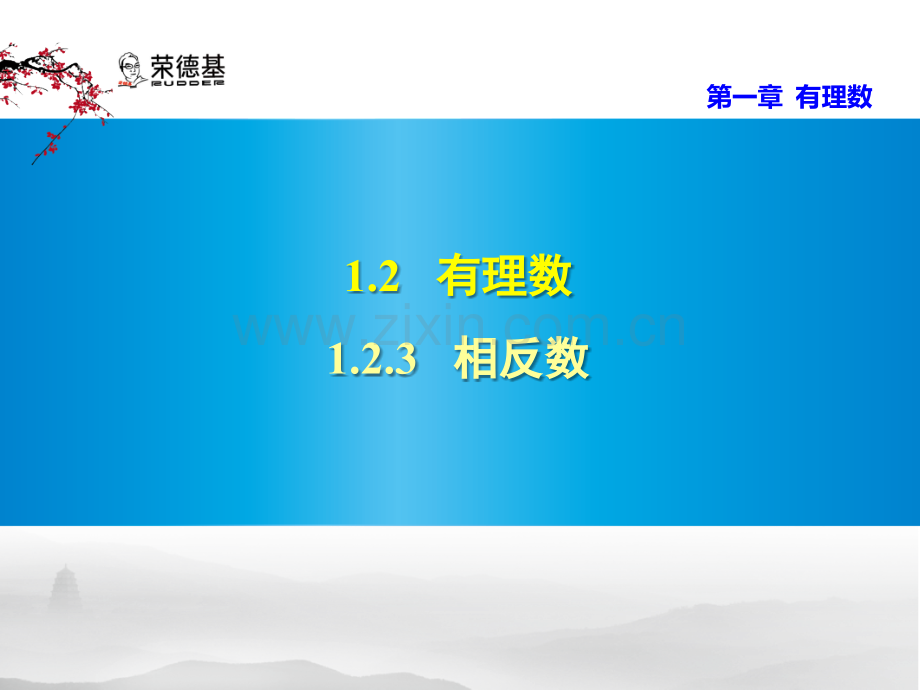 荣德基
RUDDER

第一章 有理数

1.2 有理数

www.zixin.com.cn

1.2.3 相反数